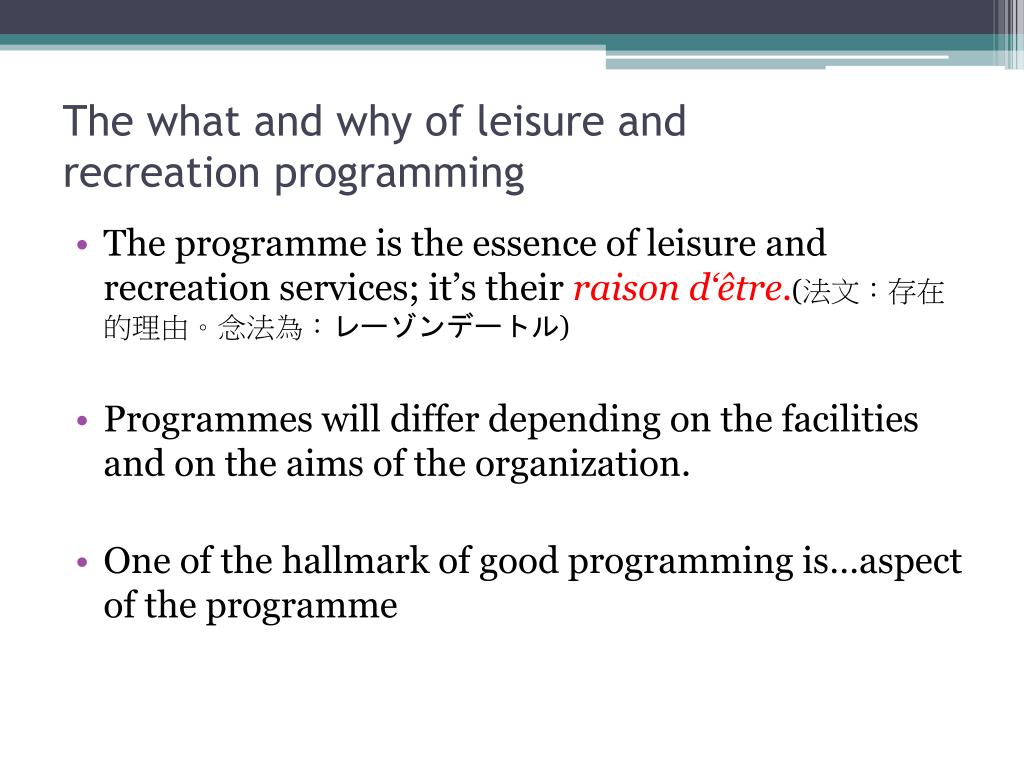 The what and why of leisure and recreation programming

• The programme is the essence of leisure and recreation services; it’s their raison d‘être.(法文：存在的理由。念法為：レーゾンデートル)

• Programmes will differ depending on the facilities and on the aims of the organization.

• One of the hallmark of good programming is…aspect of the programme